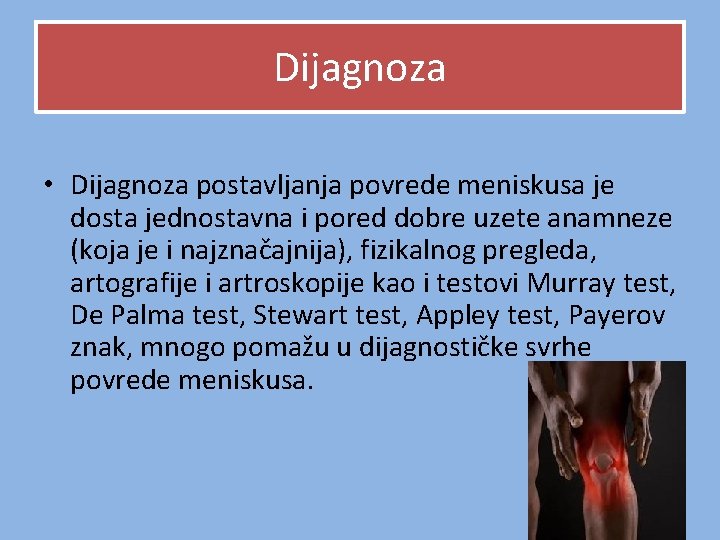 Dijagnoza

• Dijagnoza postavljanja povrede meniskusa je dosta jednostavna i pored dobre uzete anamneze (koja je i najznačajnija), fizikalnog pregleda, artografije i artroskopije kao i testovi Murray test, De Palma test, Stewart test, Appley test, Payerov znak, mnogo pomažu u dijagnostičke svrhe povrede meniskusa.